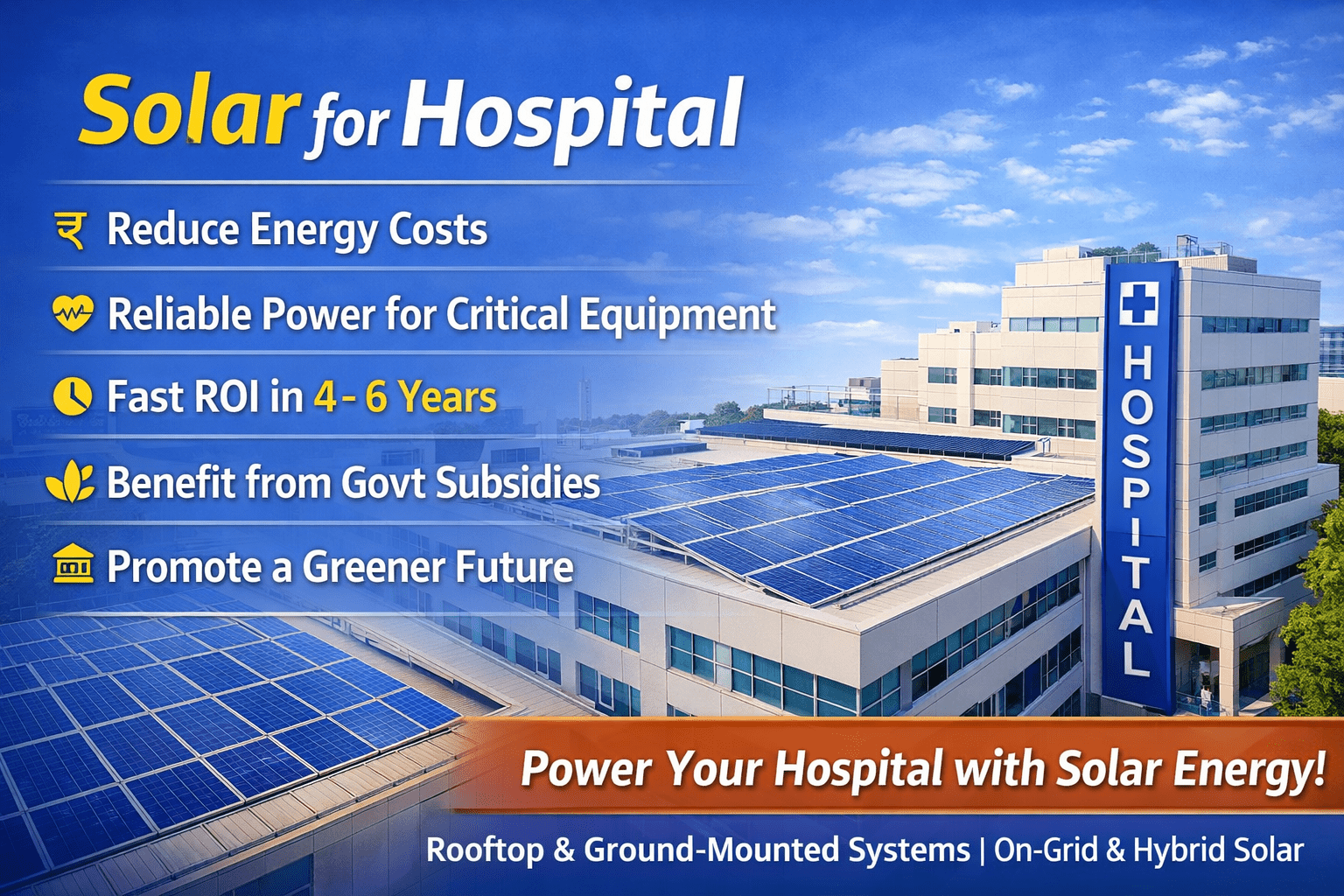 Solar for Hospital

₹ Reduce Energy Costs

Reliable Power for Critical Equipment

Fast ROI in 4 - 6 Years

Benefit from Govt Subsidies

Promote a Greener Future

HOSPITAL

Power Your Hospital with Solar Energy!

Rooftop & Ground-Mounted Systems | On-Grid & Hybrid Solar